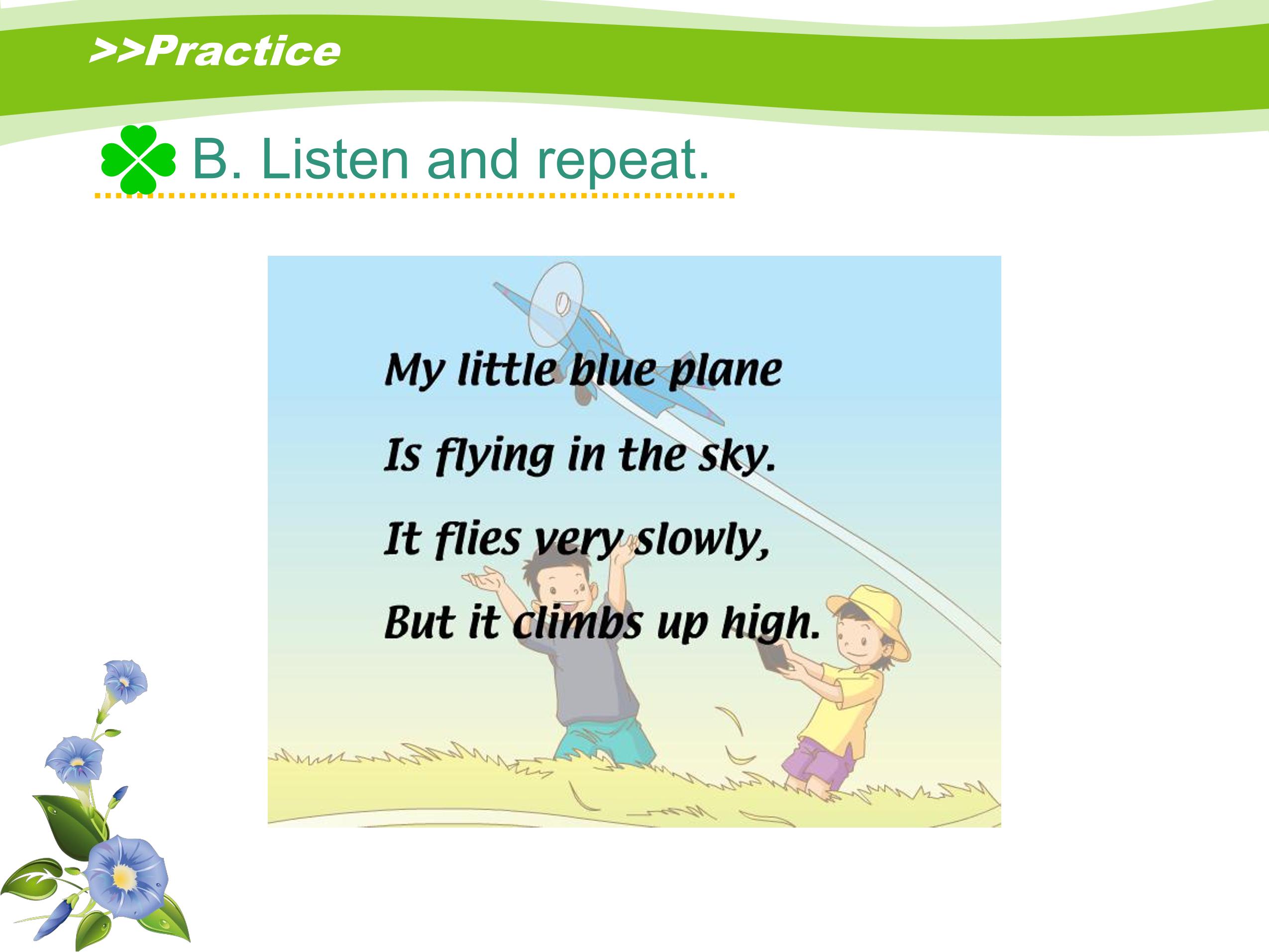 >>Practice

B. Listen and repeat.

My little blue plane
Is flying in the sky.
It flies very slowly,
But it climbs up high.